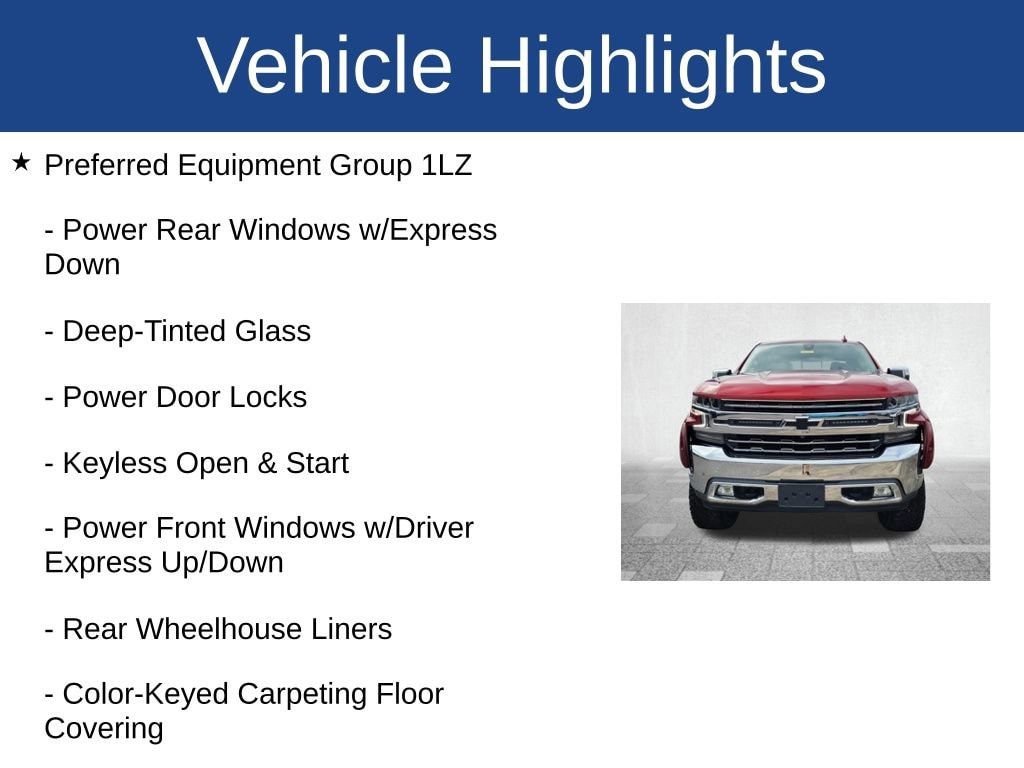 Vehicle Highlights

★ Preferred Equipment Group 1LZ

- Power Rear Windows w/Express Down

- Deep-Tinted Glass

- Power Door Locks

- Keyless Open & Start

- Power Front Windows w/Driver Express Up/Down

- Rear Wheelhouse Liners

- Color-Keyed Carpeting Floor Covering